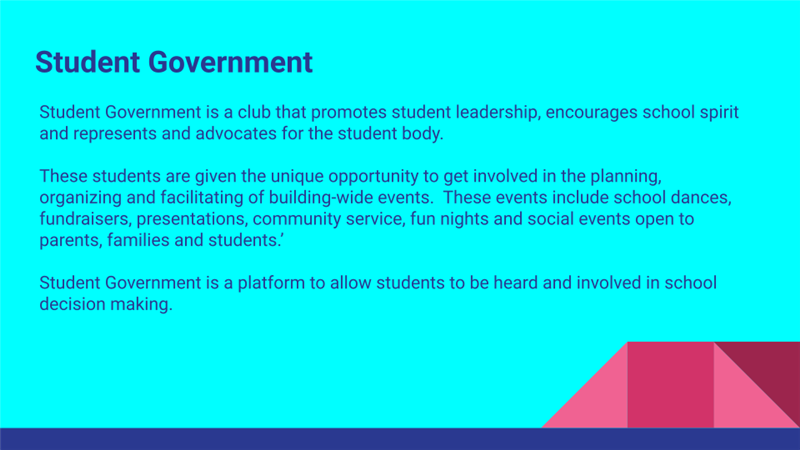 Student Government

Student Government is a club that promotes student leadership, encourages school spirit and represents and advocates for the student body.

These students are given the unique opportunity to get involved in the planning, organizing and facilitating of building-wide events.  These events include school dances, fundraisers, presentations, community service, fun nights and social events open to parents, families and students.'

Student Government is a platform to allow students to be heard and involved in school decision making.